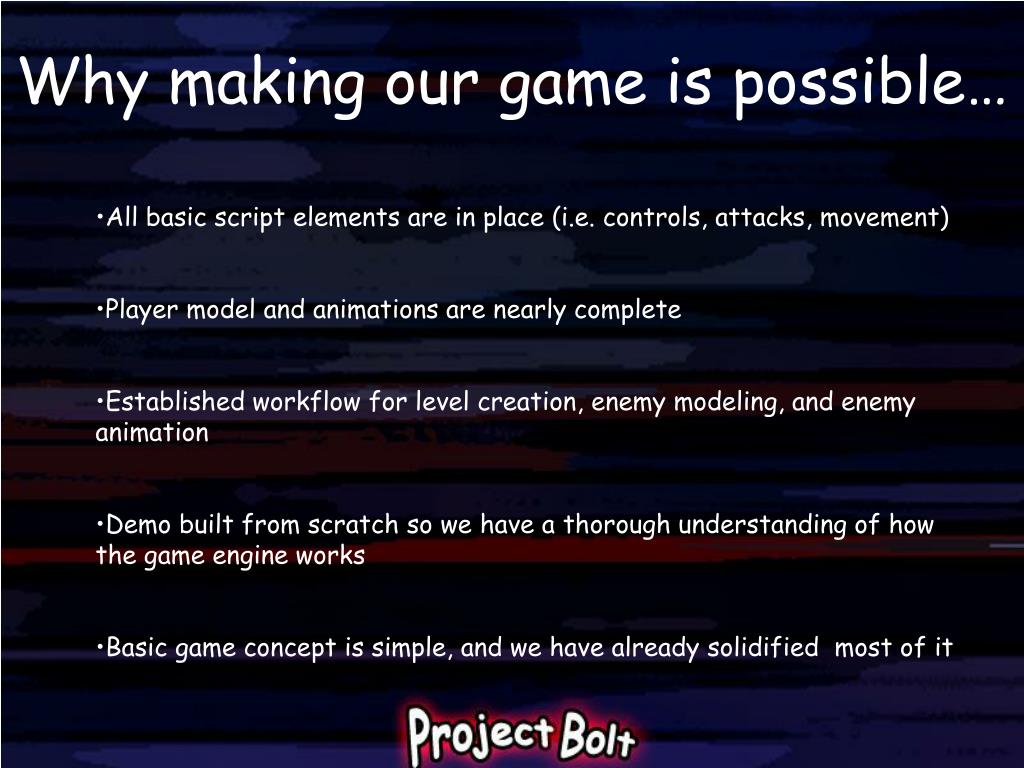 Why making our game is possible…

•All basic script elements are in place (i.e. controls, attacks, movement)

•Player model and animations are nearly complete

•Established workflow for level creation, enemy modeling, and enemy animation

•Demo built from scratch so we have a thorough understanding of how the game engine works

•Basic game concept is simple, and we have already solidified most of it

Project Bolt